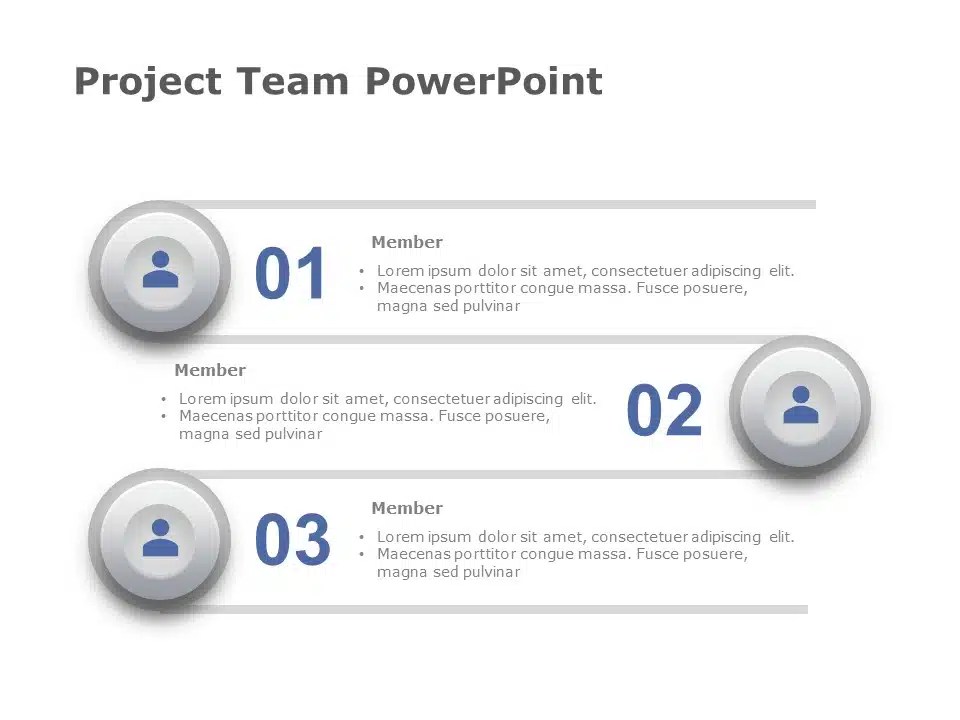 Project Team PowerPoint

01

Member

• Lorem ipsum dolor sit amet, consectetuer adipiscing elit.
• Maecenas porttitor congue massa. Fusce posuere, magna sed pulvinar

Member

• Lorem ipsum dolor sit amet, consectetuer adipiscing elit.
• Maecenas porttitor congue massa. Fusce posuere, magna sed pulvinar

02

03

Member

• Lorem ipsum dolor sit amet, consectetuer adipiscing elit.
• Maecenas porttitor congue massa. Fusce posuere, magna sed pulvinar